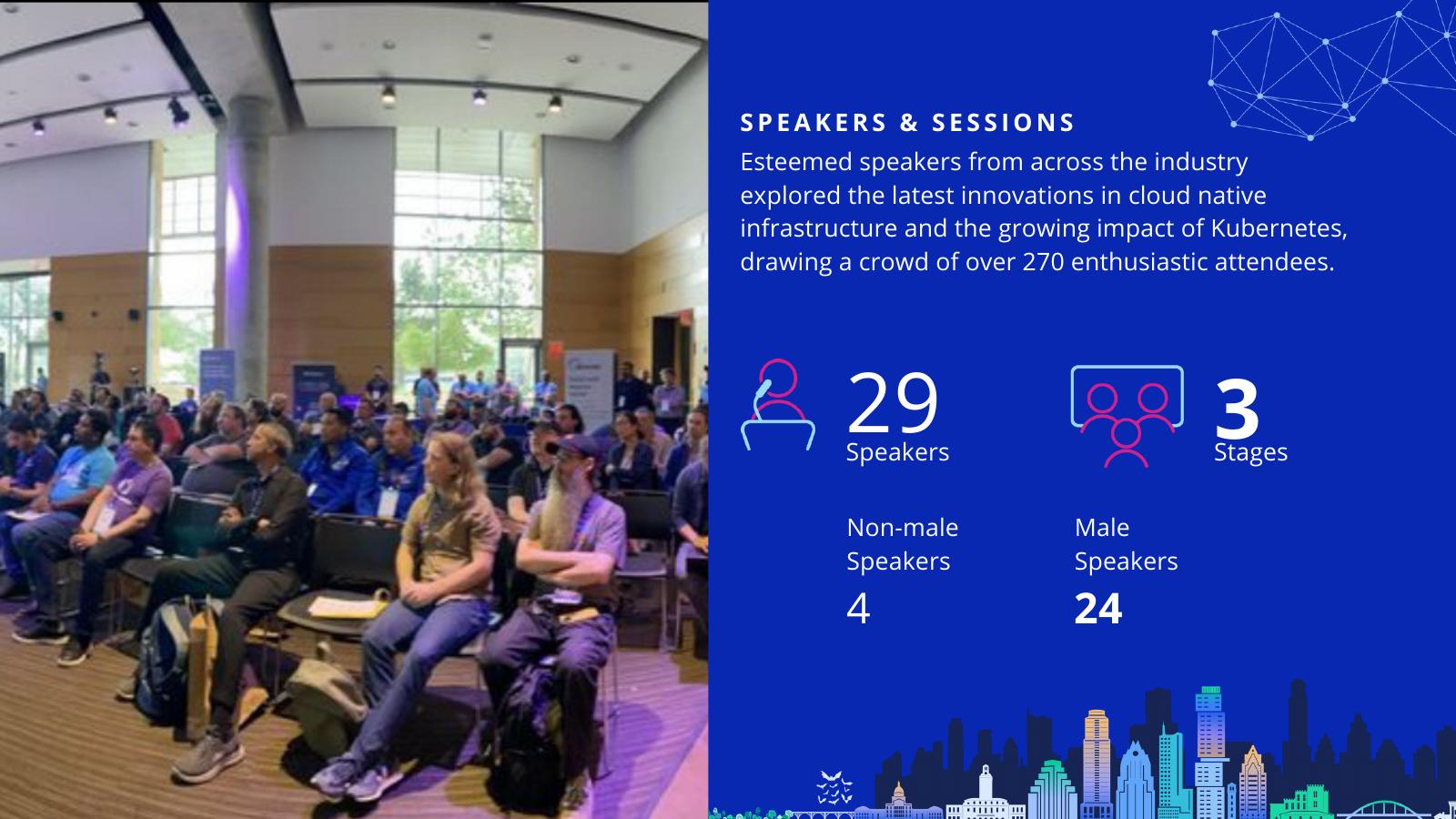 SPEAKERS & SESSIONS

Esteemed speakers from across the industry explored the latest innovations in cloud native infrastructure and the growing impact of Kubernetes, drawing a crowd of over 270 enthusiastic attendees.

29
Speakers

3
Stages

Non-male Speakers
4

Male Speakers
24